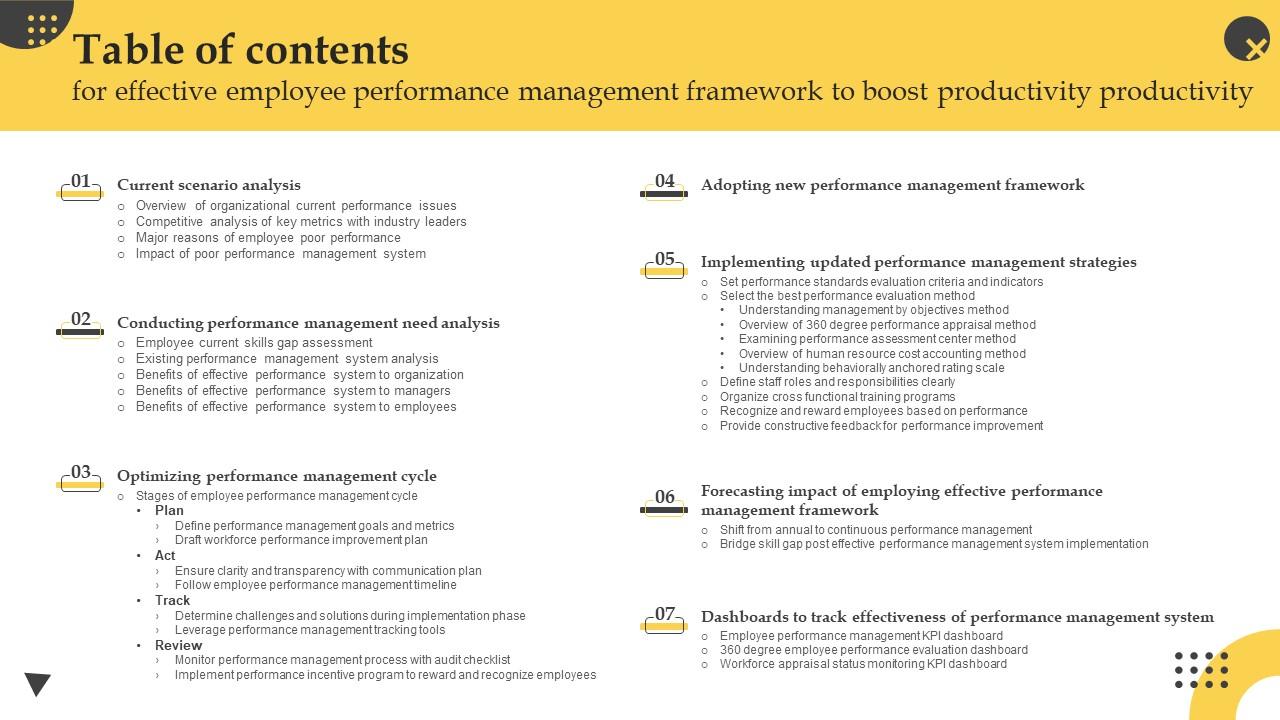 Table of contents
for effective employee performance management framework to boost productivity productivity

01
Current scenario analysis
○ Overview of organizational current performance issues
○ Competitive analysis of key metrics with industry leaders
○ Major reasons of employee poor performance
○ Impact of poor performance management system

02
Conducting performance management need analysis
○ Employee current skills gap assessment
○ Existing performance management system analysis
○ Benefits of effective performance system to organization
○ Benefits of effective performance system to managers
○ Benefits of effective performance system to employees

03
Optimizing performance management cycle
○ Stages of employee performance management cycle
• Plan
› Define performance management goals and metrics
› Draft workforce performance improvement plan
• Act
› Ensure clarity and transparency with communication plan
› Follow employee performance management timeline
• Track
› Determine challenges and solutions during implementation phase
› Leverage performance management tracking tools
• Review
› Monitor performance management process with audit checklist
› Implement performance incentive program to reward and recognize employees

04
Adopting new performance management framework

05
Implementing updated performance management strategies
○ Set performance standards evaluation criteria and indicators
○ Select the best performance evaluation method
• Understanding management by objectives method
• Overview of 360 degree performance appraisal method
• Examining performance assessment center method
• Overview of human resource cost accounting method
• Understanding behaviorally anchored rating scale
○ Define staff roles and responsibilities clearly
○ Organize cross functional training programs
○ Recognize and reward employees based on performance
○ Provide constructive feedback for performance improvement

06
Forecasting impact of employing effective performance management framework
○ Shift from annual to continuous performance management
○ Bridge skill gap post effective performance management system implementation

07
Dashboards to track effectiveness of performance management system
○ Employee performance management KPI dashboard
○ 360 degree employee performance evaluation dashboard
○ Workforce appraisal status monitoring KPI dashboard